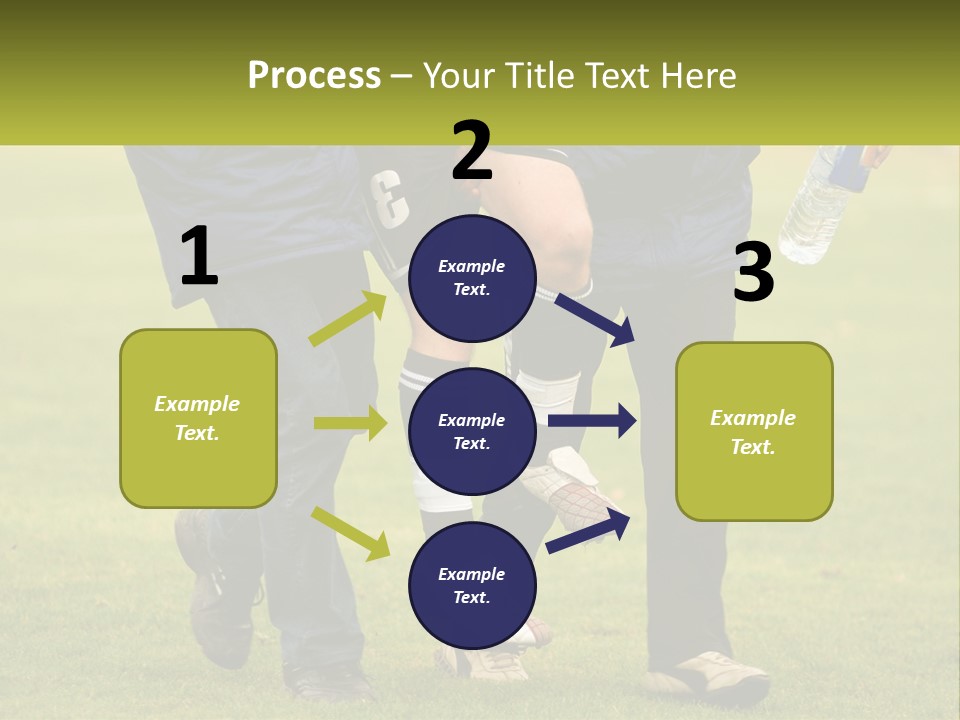 Process – Your Title Text Here

1

Example Text.

2

Example Text.

Example Text.

Example Text.

3

Example Text.